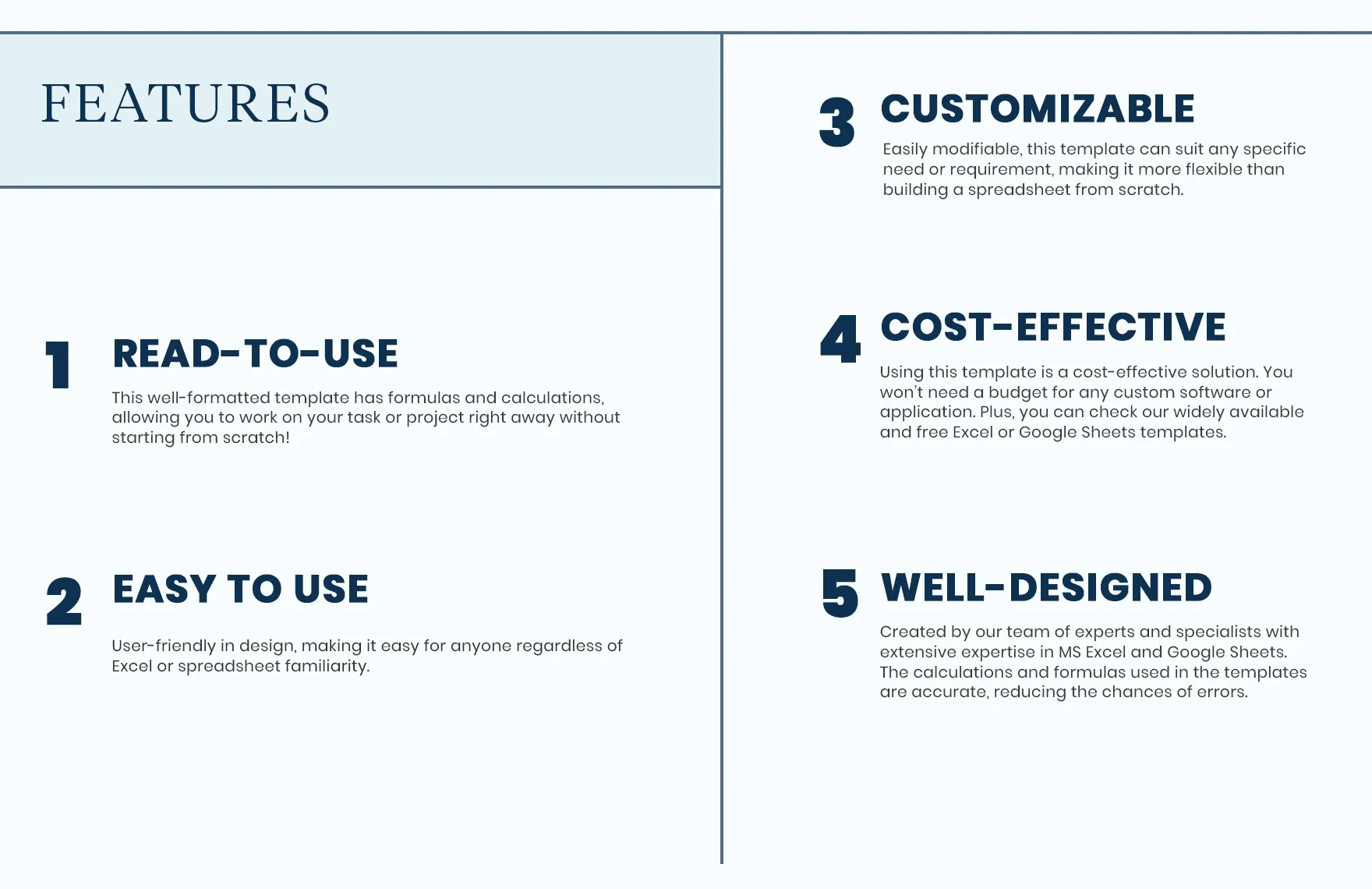 FEATURES

1 READ-TO-USE

This well-formatted template has formulas and calculations, allowing you to work on your task or project right away without starting from scratch!

2 EASY TO USE

User-friendly in design, making it easy for anyone regardless of Excel or spreadsheet familiarity.

3 CUSTOMIZABLE

Easily modifiable, this template can suit any specific need or requirement, making it more flexible than building a spreadsheet from scratch.

4 COST-EFFECTIVE

Using this template is a cost-effective solution. You won't need a budget for any custom software or application. Plus, you can check our widely available and free Excel or Google Sheets templates.

5 WELL-DESIGNED

Created by our team of experts and specialists with extensive expertise in MS Excel and Google Sheets. The calculations and formulas used in the templates are accurate, reducing the chances of errors.